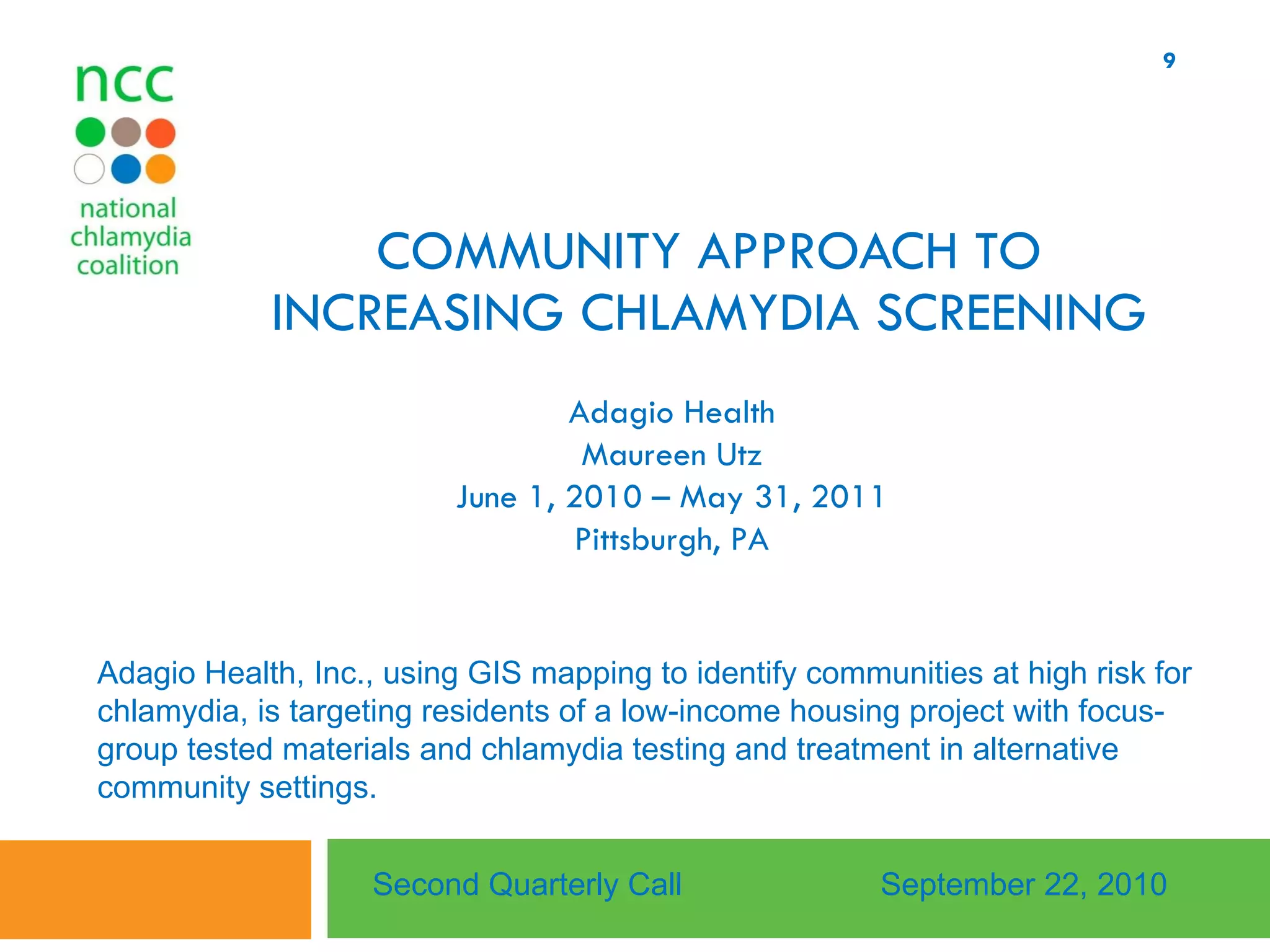 ncc
national chlamydia coalition

9

COMMUNITY APPROACH TO INCREASING CHLAMYDIA SCREENING

Adagio Health
Maureen Utz
June 1, 2010 – May 31, 2011
Pittsburgh, PA

Adagio Health, Inc., using GIS mapping to identify communities at high risk for chlamydia, is targeting residents of a low-income housing project with focus-group tested materials and chlamydia testing and treatment in alternative community settings.

Second Quarterly Call

September 22, 2010